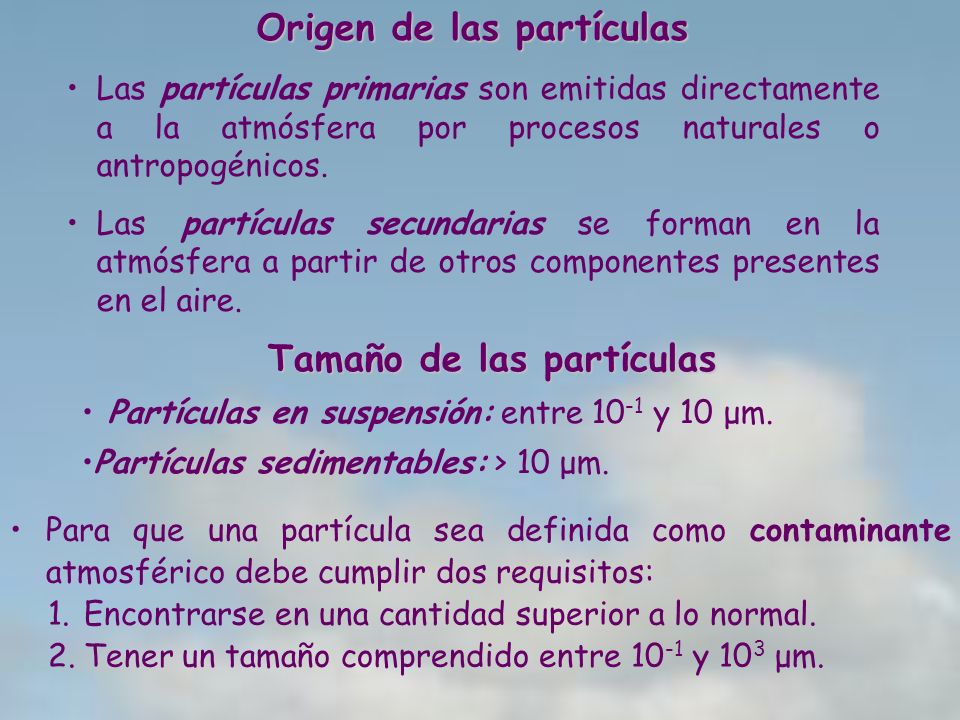 Origen de las partículas

• Las partículas primarias son emitidas directamente a la atmósfera por procesos naturales o antropogénicos.

• Las partículas secundarias se forman en la atmósfera a partir de otros componentes presentes en el aire.

Tamaño de las partículas

• Partículas en suspensión: entre $10^{-1}$ y 10 μm.

•Partículas sedimentables: > 10 μm.

• Para que una partícula sea definida como contaminante atmosférico debe cumplir dos requisitos:
1. Encontrarse en una cantidad superior a lo normal.
2. Tener un tamaño comprendido entre $10^{-1}$ y $10^{3}$ μm.